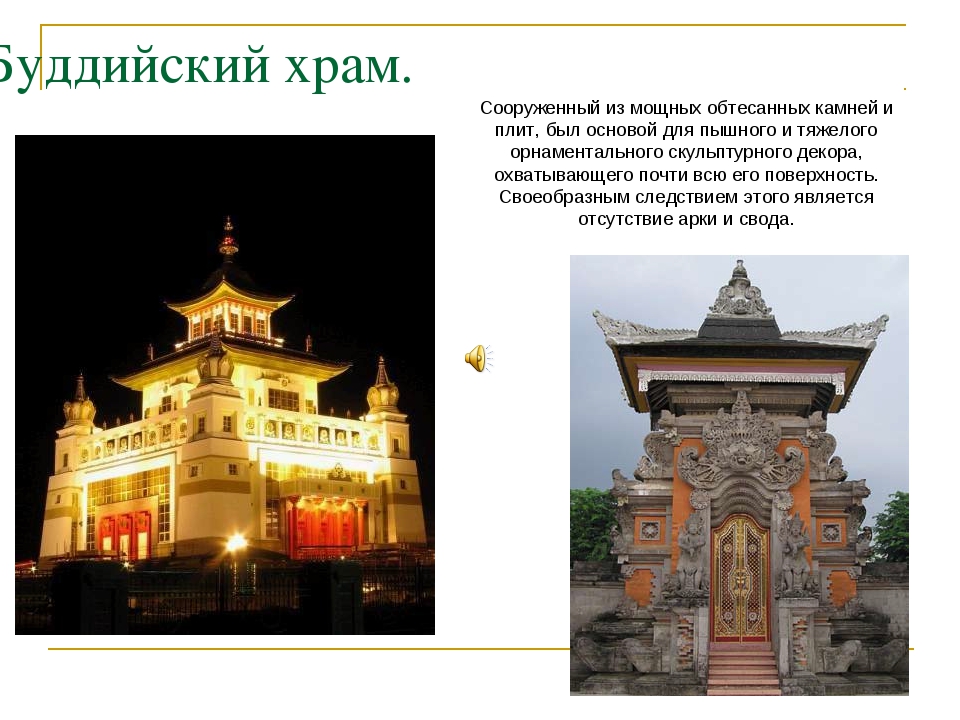 Буддийский храм.

Сооруженный из мощных обтесанных камней и плит, был основой для пышного и тяжелого орнаментального скульптурного декора, охватывающего почти всю его поверхность. Своеобразным следствием этого является отсутствие арки и свода.